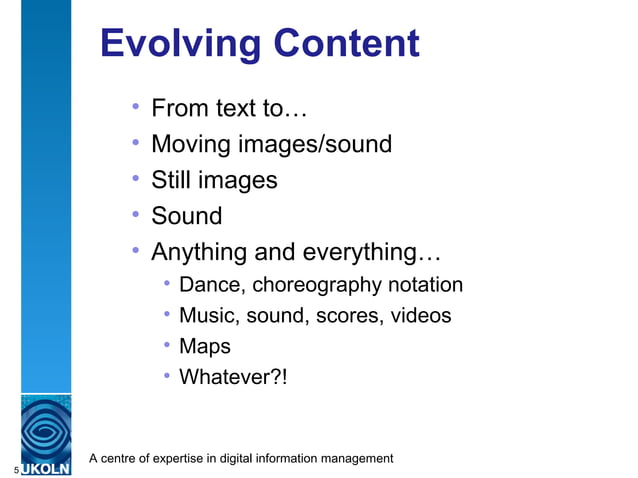 Evolving Content

• From text to…
• Moving images/sound
• Still images
• Sound
• Anything and everything…
  • Dance, choreography notation
  • Music, sound, scores, videos
  • Maps
  • Whatever?!

5 UKOLN

A centre of expertise in digital information management